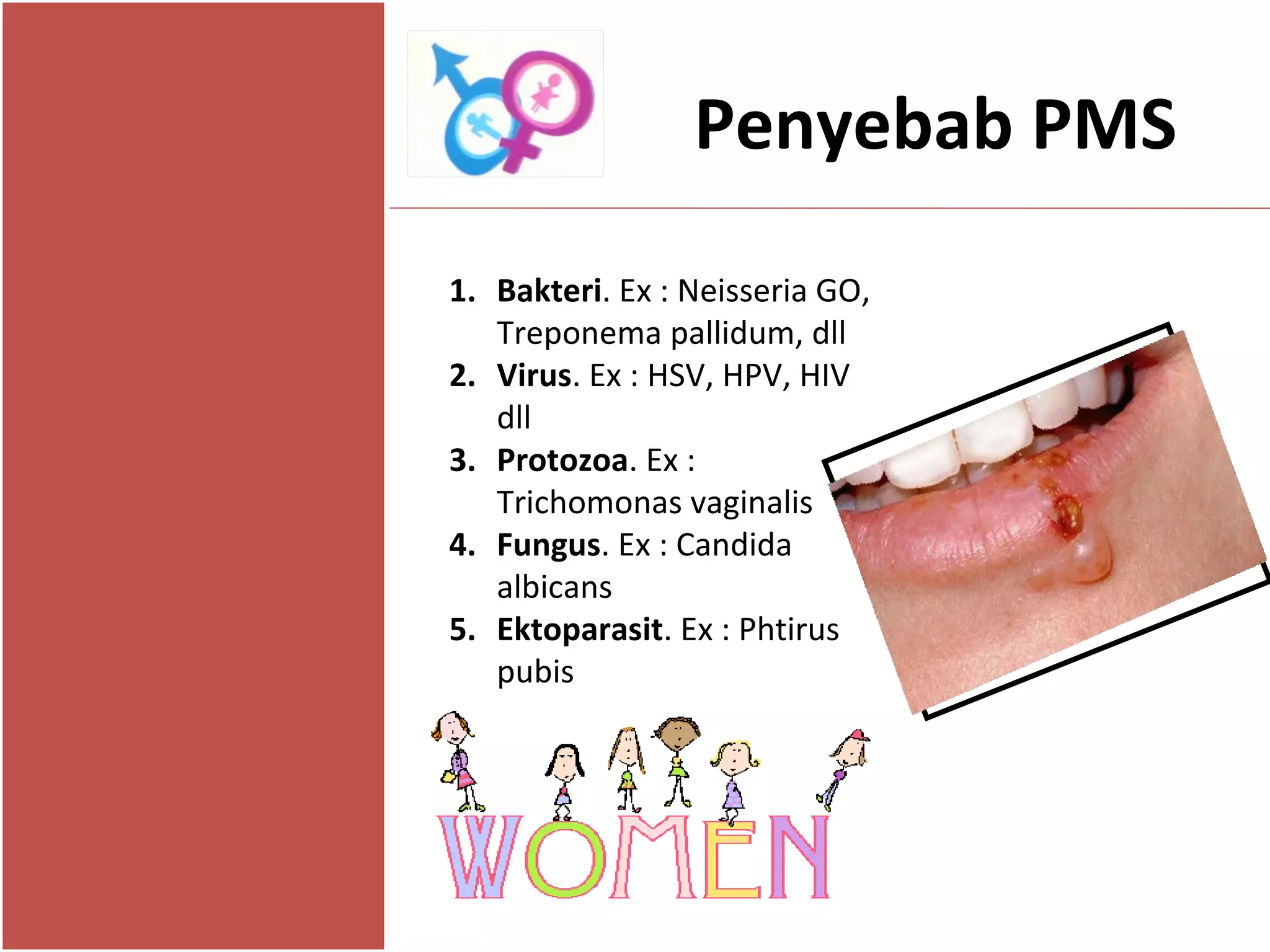 Penyebab PMS

1. Bakteri. Ex : Neisseria GO, Treponema pallidum, dll
2. Virus. Ex : HSV, HPV, HIV dll
3. Protozoa. Ex : Trichomonas vaginalis
4. Fungus. Ex : Candida albicans
5. Ektoparasit. Ex : Phtirus pubis

WOMEN